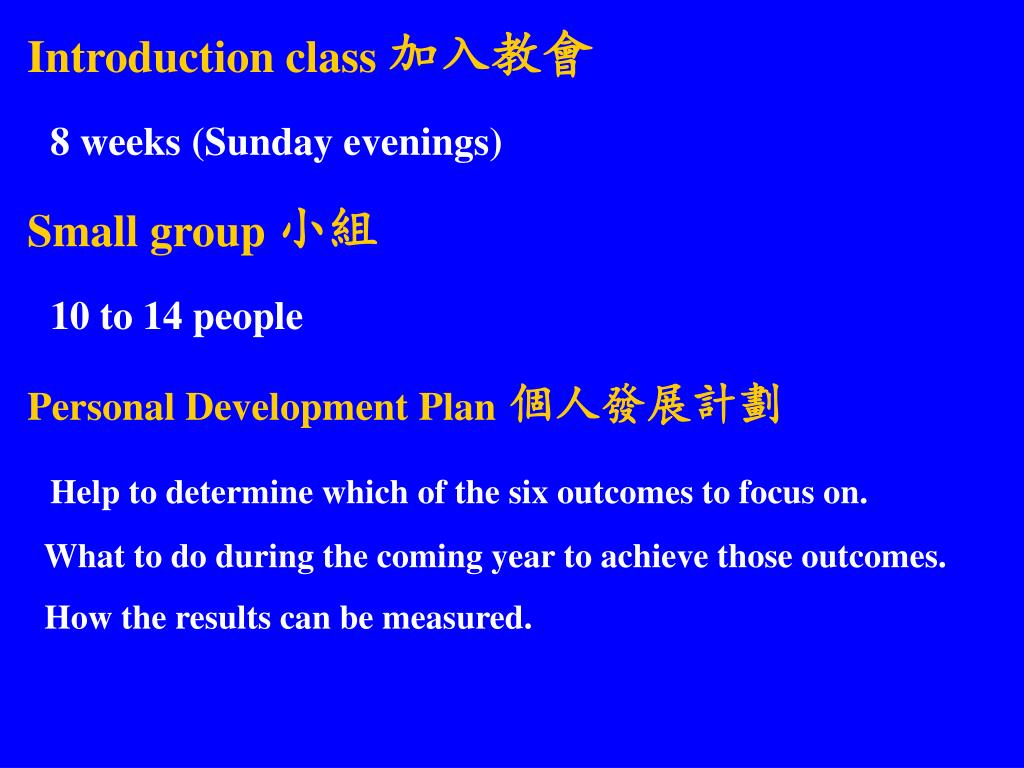 Introduction class 加入教會

8 weeks (Sunday evenings)

Small group 小組

10 to 14 people

Personal Development Plan 個人發展計劃

Help to determine which of the six outcomes to focus on.

What to do during the coming year to achieve those outcomes.

How the results can be measured.